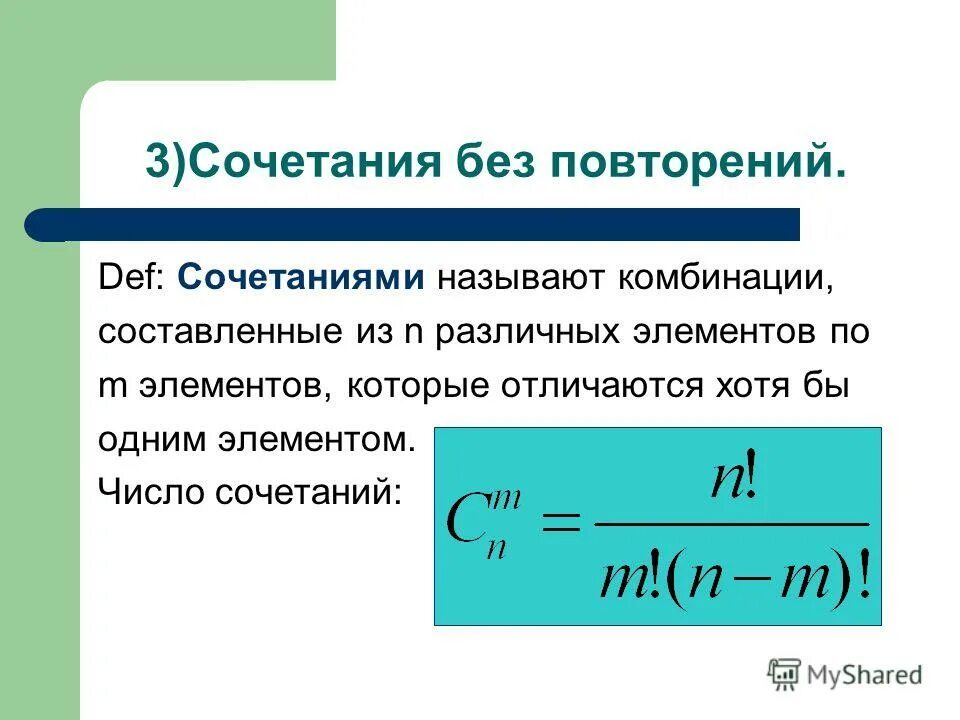 3)Сочетания без повторений.

Def: Сочетаниями называют комбинации, составленные из n различных элементов по m элементов, которые отличаются хотя бы одним элементом.

Число сочетаний:

$C_n^m = \frac{n!}{m!(n-m)!}$

MyShared